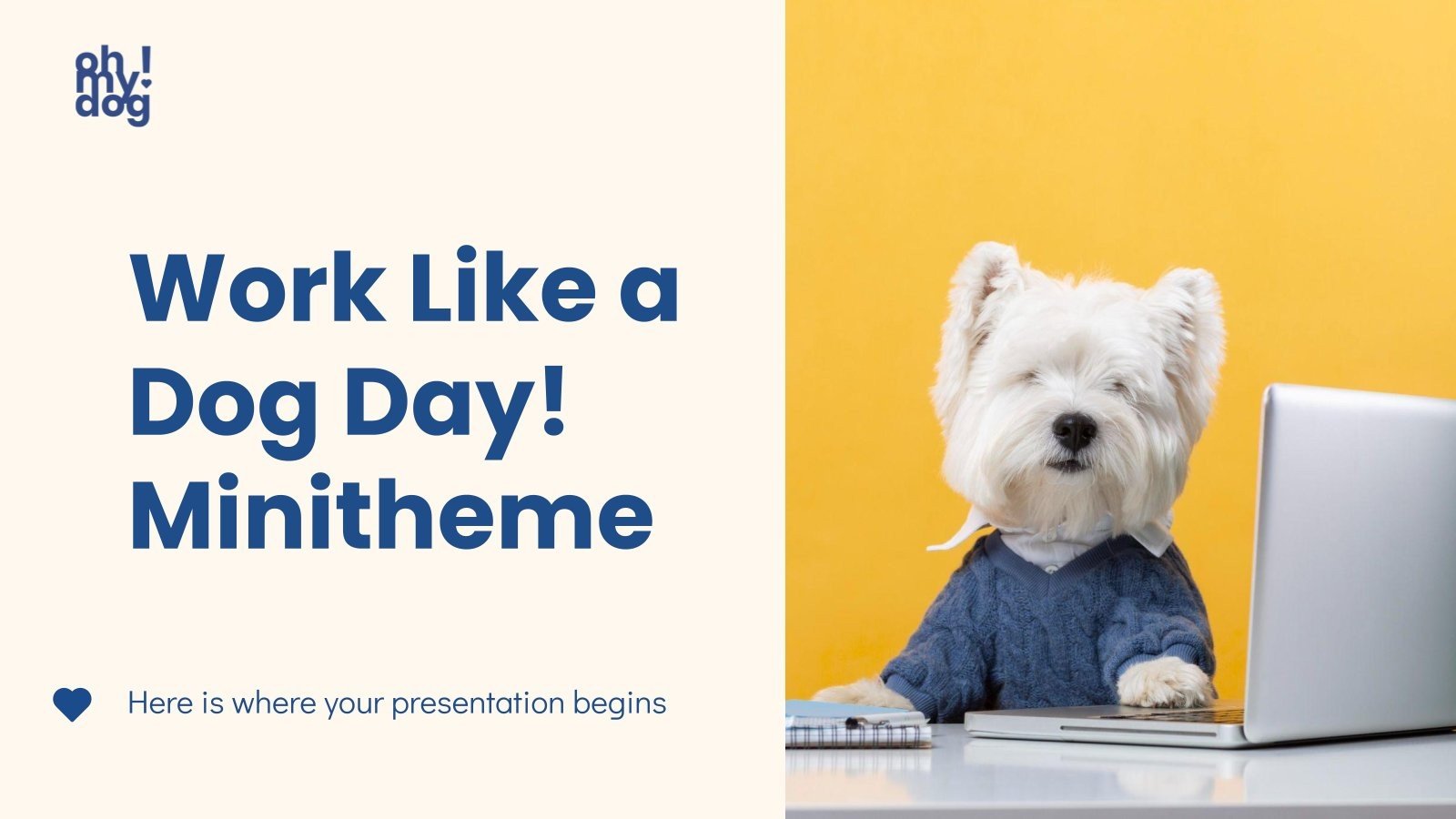 oh!
my
dog

Work Like a Dog Day! Minitheme

Here is where your presentation begins